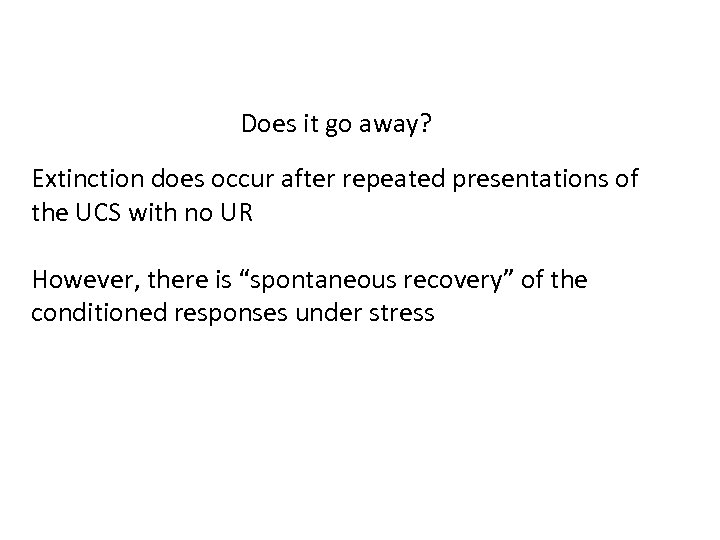 Does it go away?

Extinction does occur after repeated presentations of the UCS with no UR

However, there is “spontaneous recovery” of the conditioned responses under stress